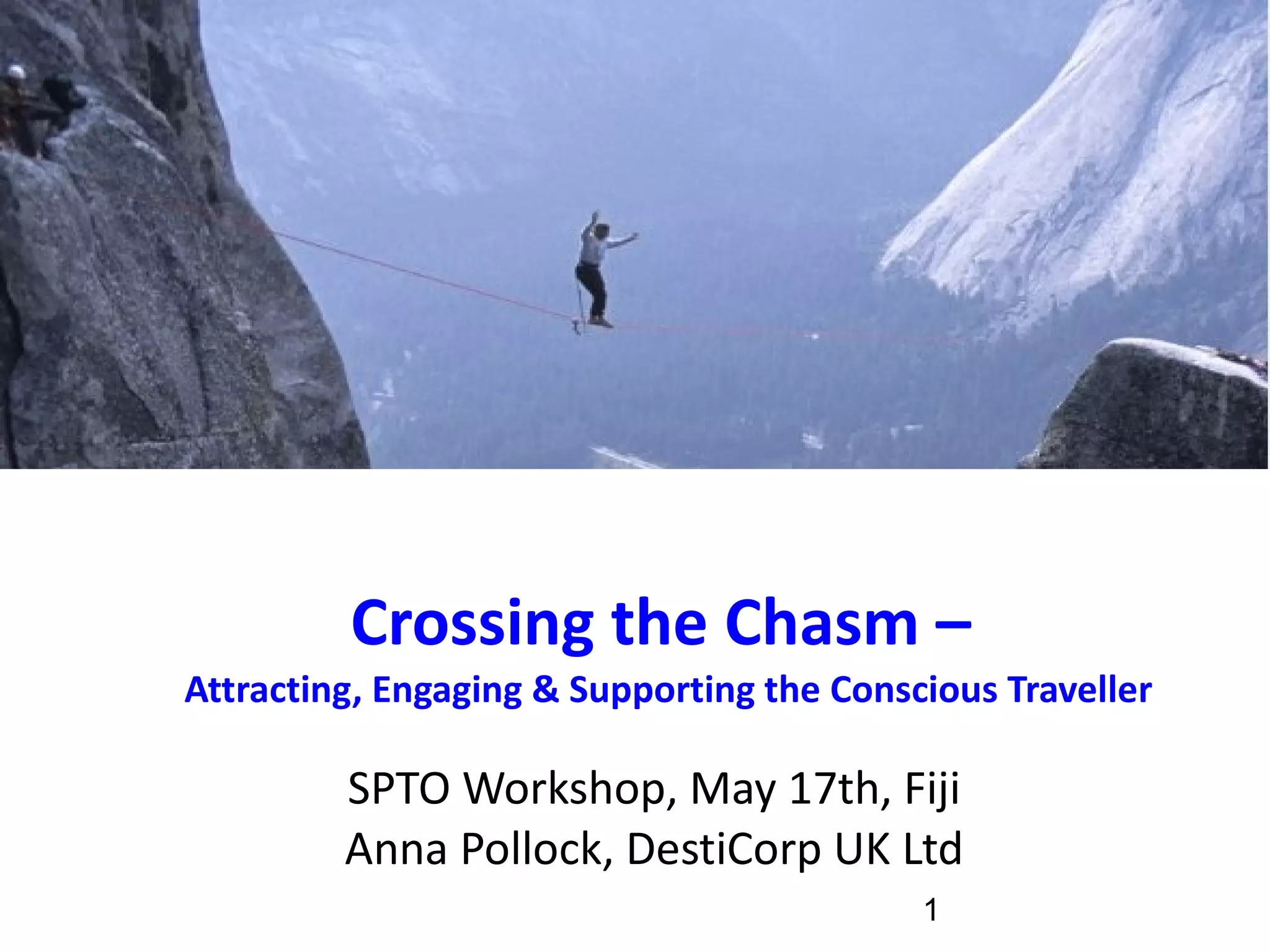 Crossing the Chasm –

Attracting, Engaging & Supporting the Conscious Traveller

SPTO Workshop, May 17th, Fiji
Anna Pollock, DestiCorp UK Ltd

1